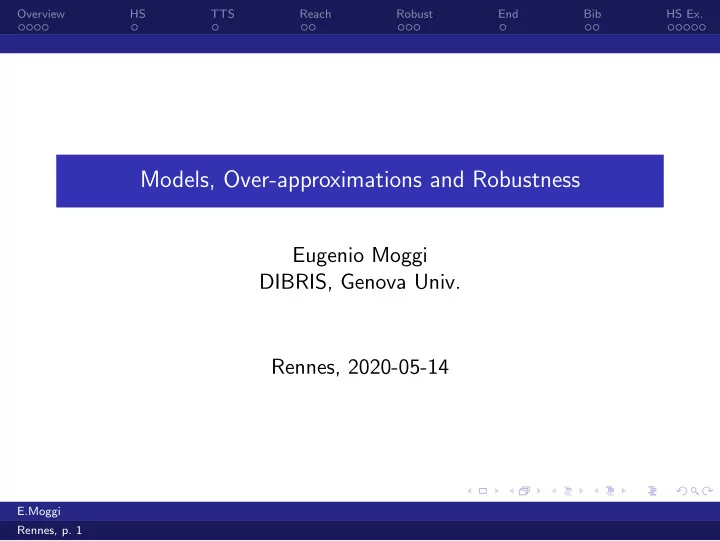 Overview HS TTS Reach Robust End Bib HS Ex.

Models, Over-approximations and Robustness

Eugenio Moggi
DIBRIS, Genova Univ.

Rennes, 2020-05-14

E.Moggi
Rennes, p. 1